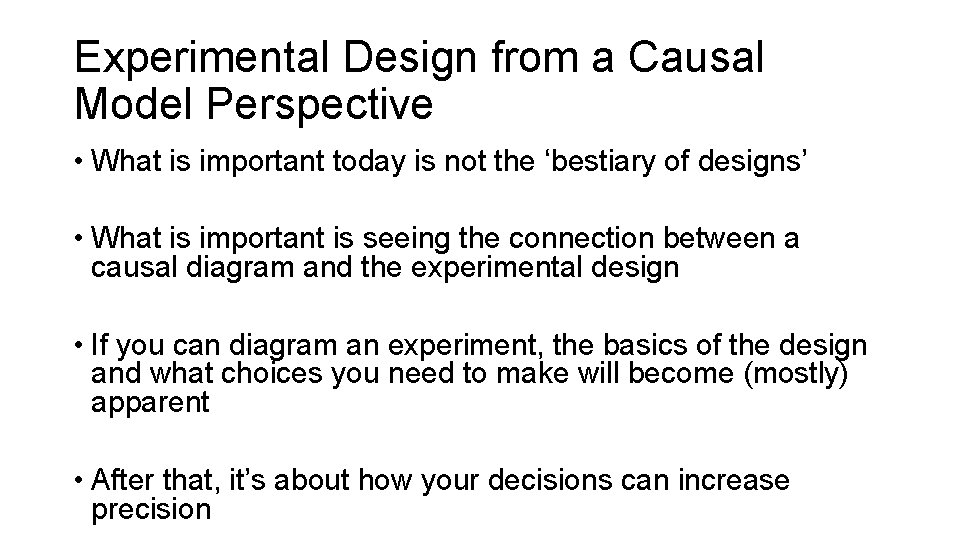 Experimental Design from a Causal Model Perspective

• What is important today is not the ‘bestiary of designs’

• What is important is seeing the connection between a causal diagram and the experimental design

• If you can diagram an experiment, the basics of the design and what choices you need to make will become (mostly) apparent

• After that, it’s about how your decisions can increase precision